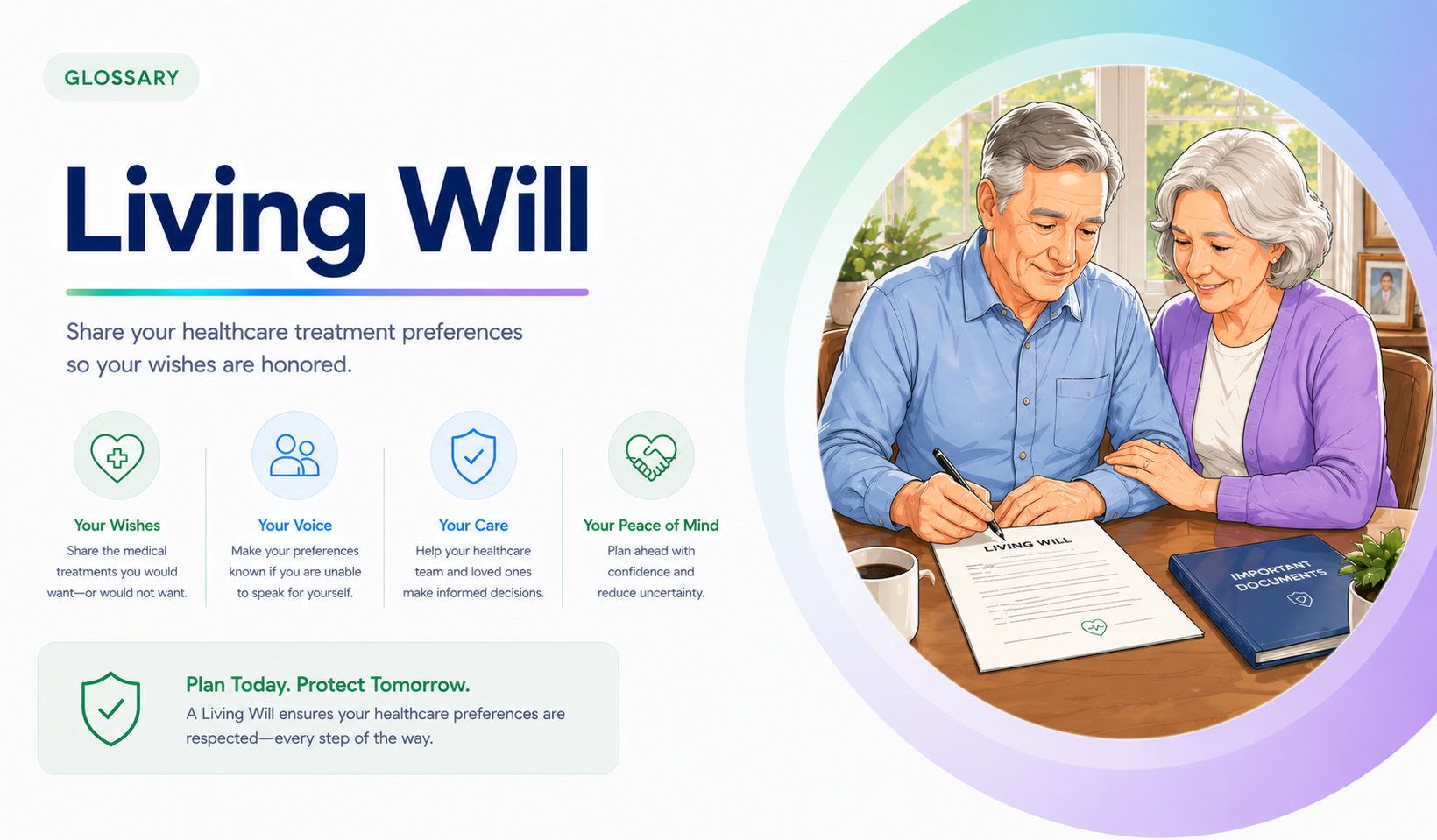 GLOSSARY

Living Will

Share your healthcare treatment preferences so your wishes are honored.

Your Wishes
Share the medical treatments you would want—or would not want.

Your Voice
Make your preferences known if you are unable to speak for yourself.

Your Care
Help your healthcare team and loved ones make informed decisions.

Your Peace of Mind
Plan ahead with confidence and reduce uncertainty.

Plan Today. Protect Tomorrow.
A Living Will ensures your healthcare preferences are respected—every step of the way.

LIVING WILL

IMPORTANT DOCUMENTS